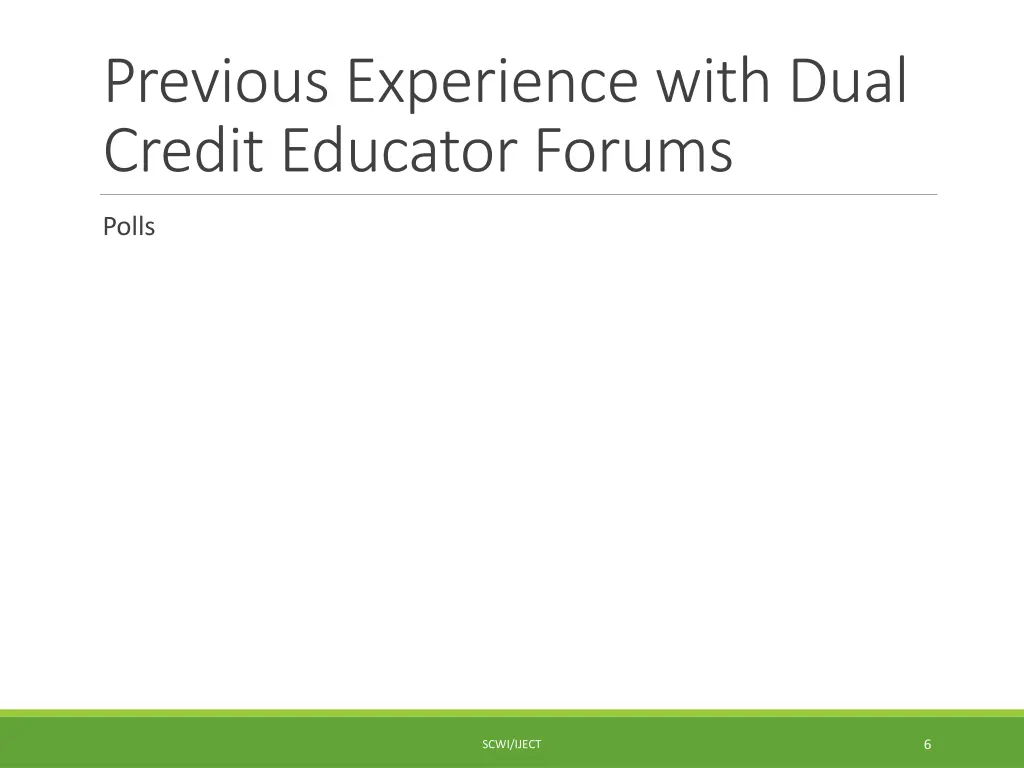 Previous Experience with Dual Credit Educator Forums

Polls

SCWI/IJECT

6